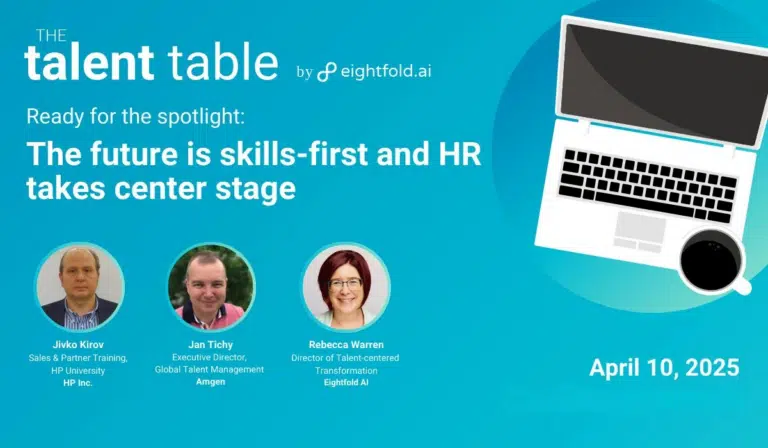 THE
talent table by eightfold.ai

Ready for the spotlight:
The future is skills-first and HR takes center stage

Jivko Kirov
Sales & Partner Training, HP University
HP Inc.

Jan Tichy
Executive Director, Global Talent Management
Amgen

Rebecca Warren
Director of Talent-centered Transformation
Eightfold AI

April 10, 2025